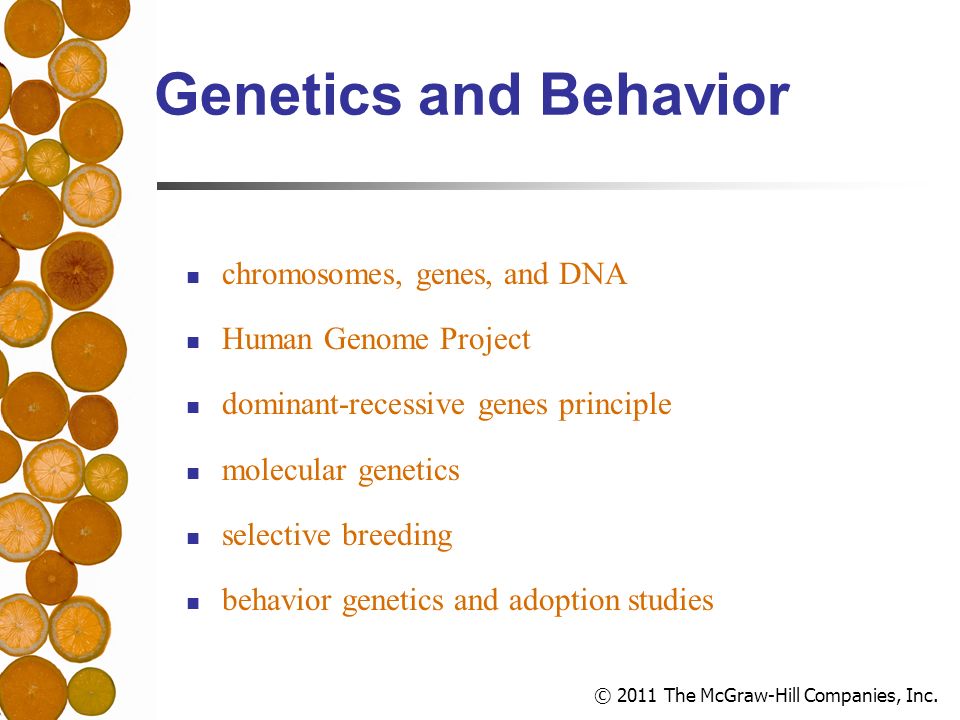 Genetics and Behavior

- chromosomes, genes, and DNA
- Human Genome Project
- dominant-recessive genes principle
- molecular genetics
- selective breeding
- behavior genetics and adoption studies

© 2011 The McGraw-Hill Companies, Inc.